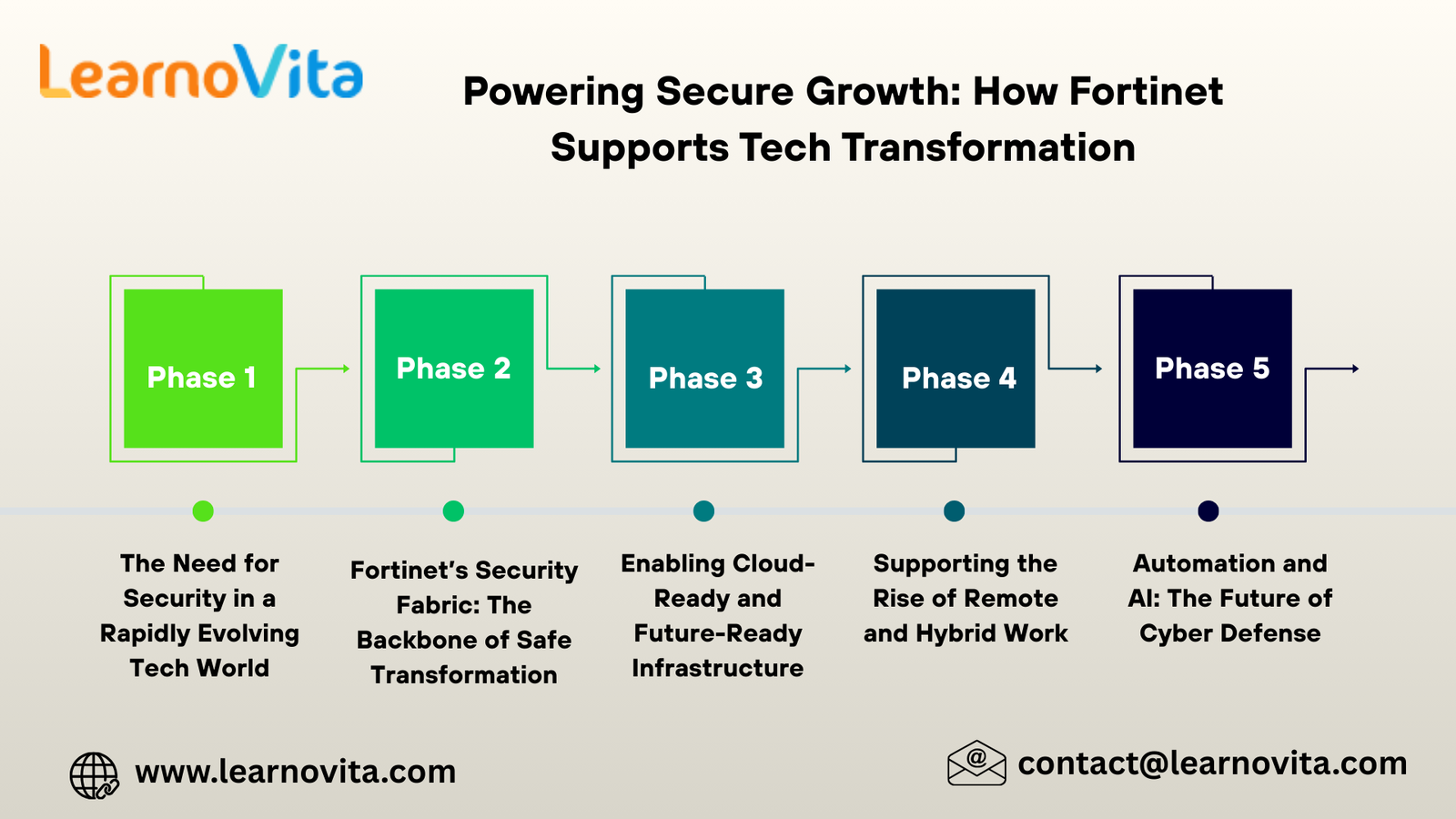 LearnoVita

Powering Secure Growth: How Fortinet Supports Tech Transformation

Phase 1

Phase 2

Phase 3

Phase 4

Phase 5

The Need for Security in a Rapidly Evolving Tech World

Fortinet's Security Fabric: The Backbone of Safe Transformation

Enabling Cloud-Ready and Future-Ready Infrastructure

Supporting the Rise of Remote and Hybrid Work

Automation and AI: The Future of Cyber Defense

www.learnovita.com

contact@learnovita.com